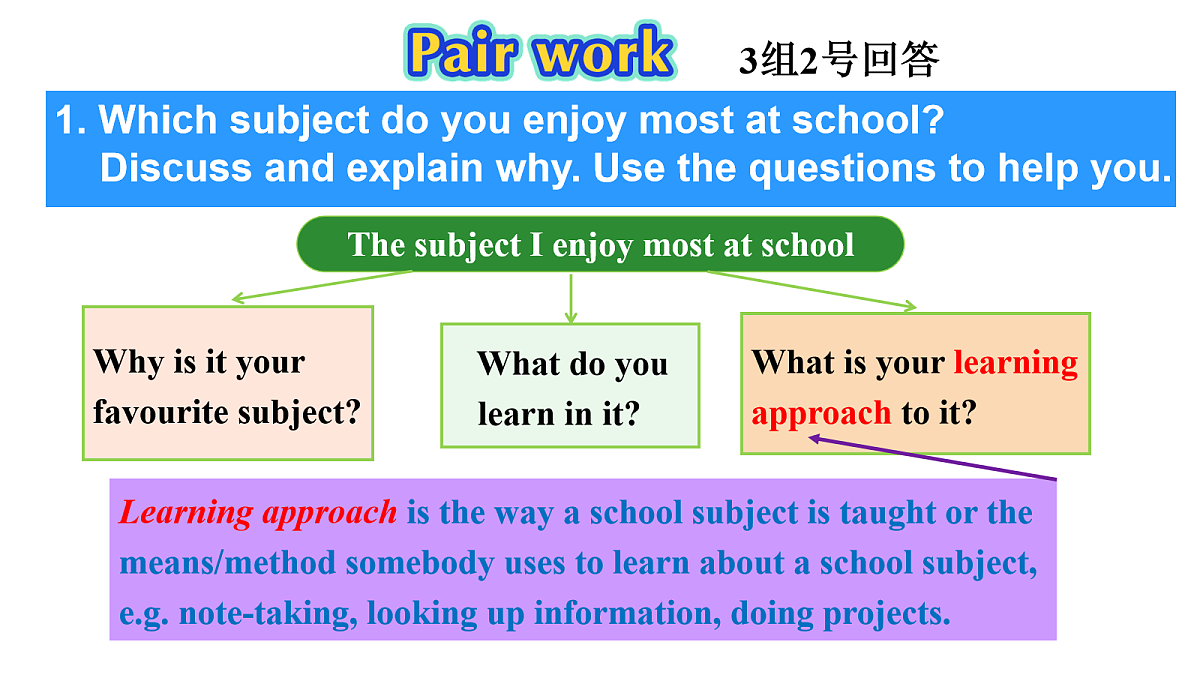 Pair work 3组2号回答

1. Which subject do you enjoy most at school? Discuss and explain why. Use the questions to help you.

The subject I enjoy most at school

Why is it your favourite subject?

What do you learn in it?

What is your learning approach to it?

Learning approach is the way a school subject is taught or the means/method somebody uses to learn about a school subject, e.g. note-taking, looking up information, doing projects.